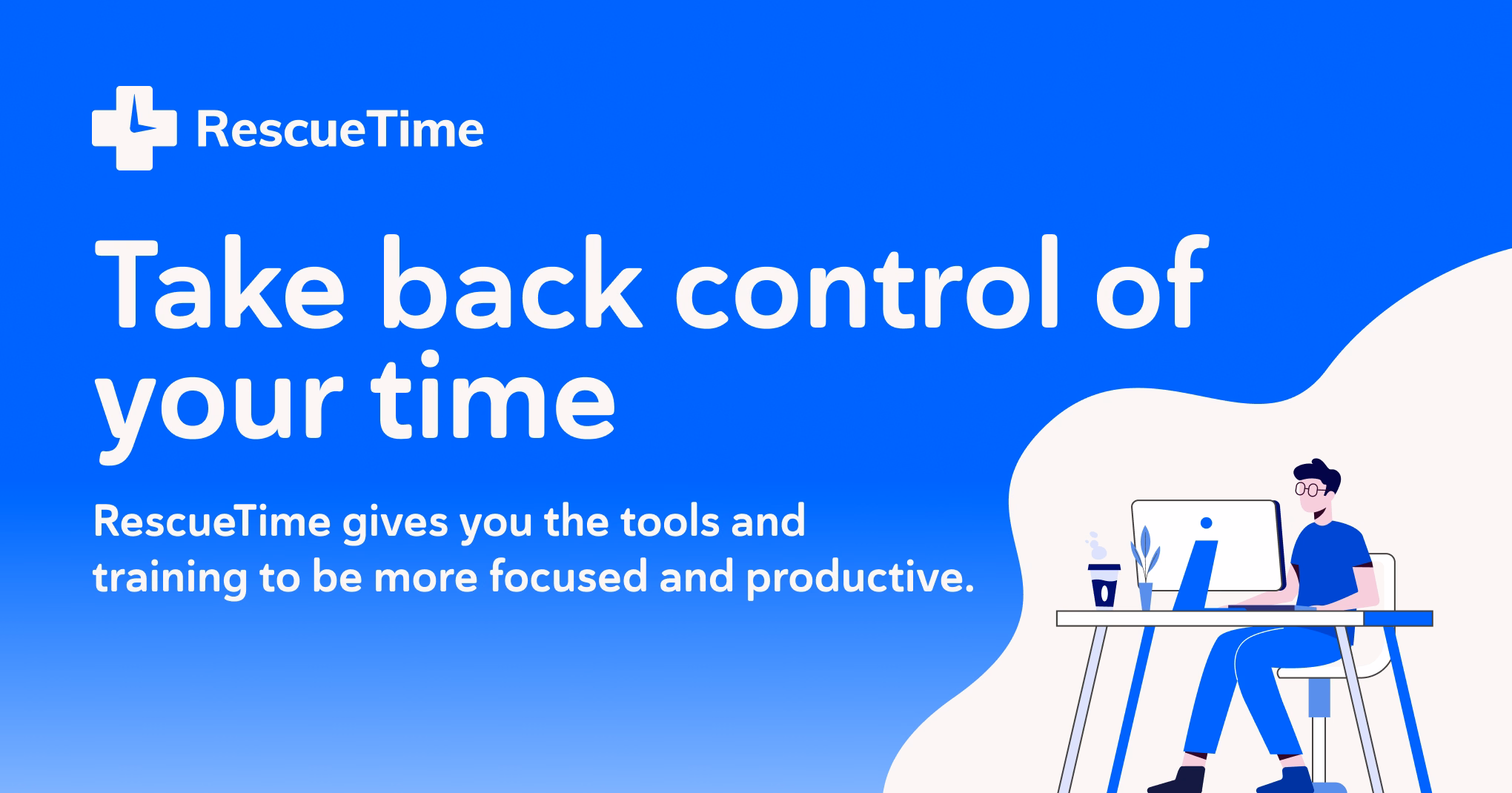 RescueTime

Take back control of your time

RescueTime gives you the tools and training to be more focused and productive.